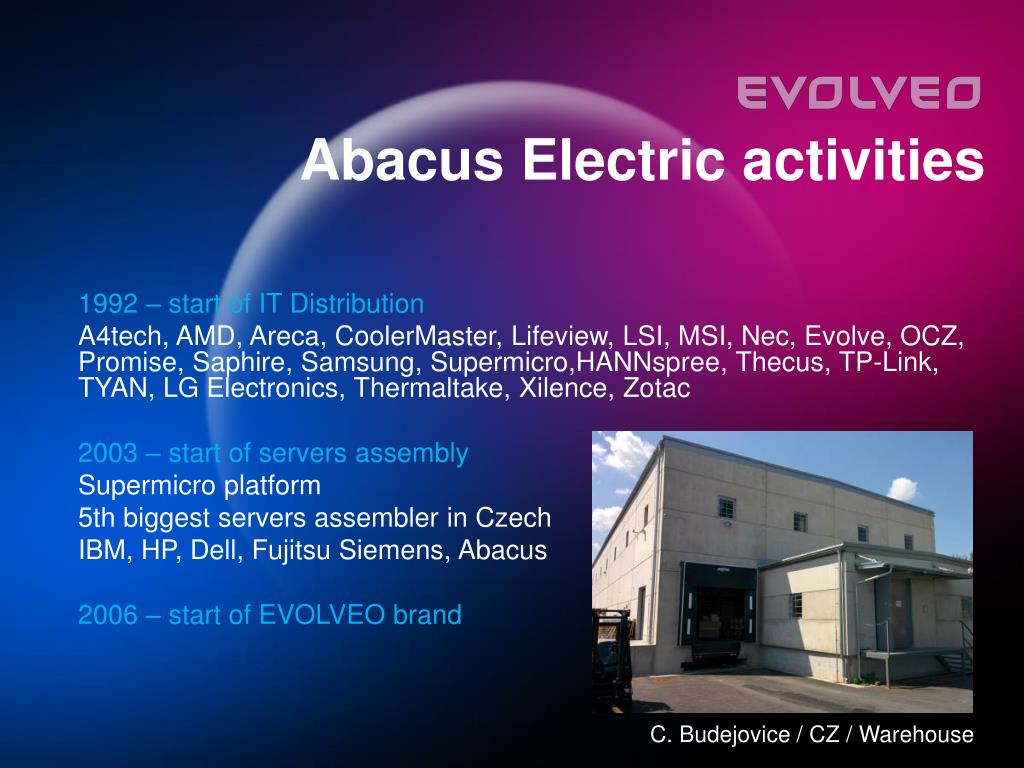 EVOLVEO

Abacus Electric activities

1992 – start of IT Distribution
A4tech, AMD, Areca, CoolerMaster, Lifeview, LSI, MSI, Nec, Evolve, OCZ, Promise, Saphire, Samsung, Supermicro,HANNspree, Thecus, TP-Link, TYAN, LG Electronics, Thermaltake, Xilence, Zotac

2003 – start of servers assembly
Supermicro platform
5th biggest servers assembler in Czech
IBM, HP, Dell, Fujitsu Siemens, Abacus

2006 – start of EVOLVEO brand

C. Budejovice / CZ / Warehouse